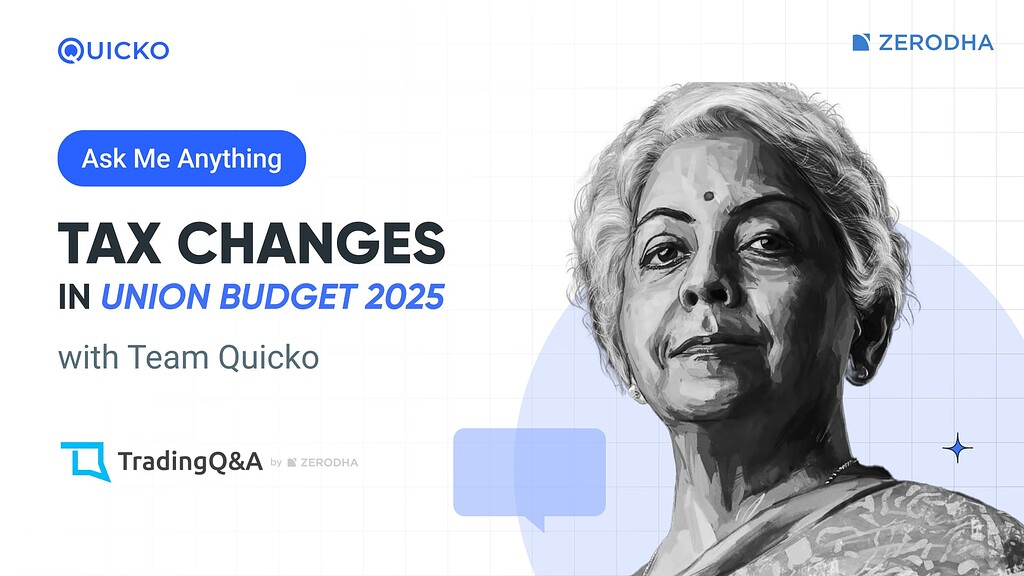 QUICKO

ZERODHA

Ask Me Anything

TAX CHANGES
IN UNION BUDGET 2025

with Team Quicko

TradingQ&A by ZERODHA